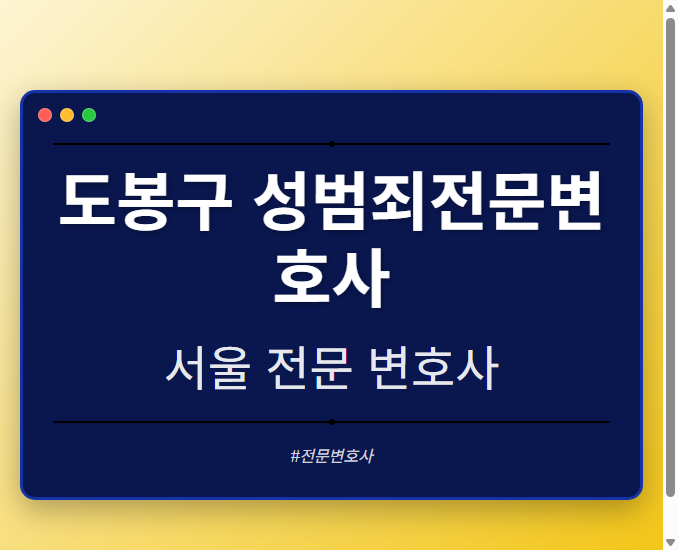 도봉구 성범죄전문변호사

서울 전문 변호사

#전문변호사